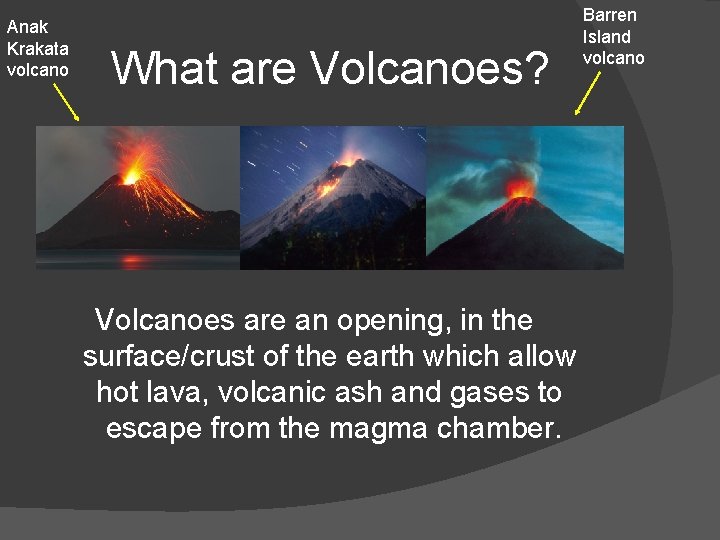 Anak Krakata volcano

What are Volcanoes?

Barren Island volcano

Volcanoes are an opening, in the surface/crust of the earth which allow hot lava, volcanic ash and gases to escape from the magma chamber.